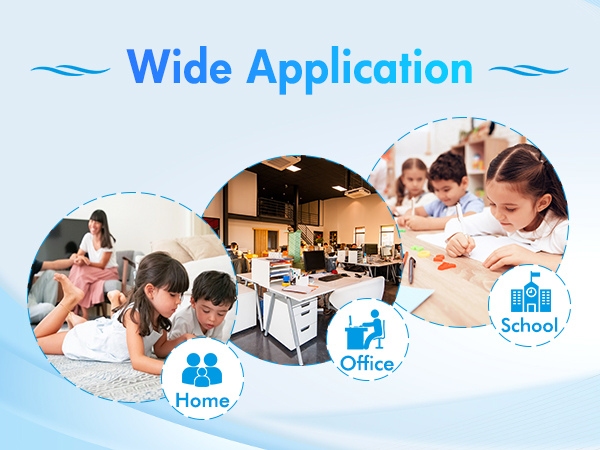 Wide Application

Home

Office

School